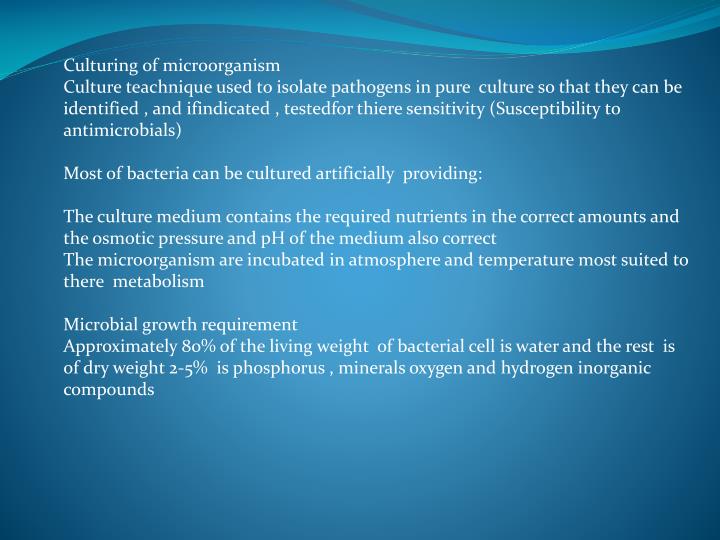 Culturing of microorganism
Culture teachnique used to isolate pathogens in pure culture so that they can be identified , and ifindicated , testedfor thiere sensitivity (Susceptibility to antimicrobials)

Most of bacteria can be cultured artificially providing:

The culture medium contains the required nutrients in the correct amounts and the osmotic pressure and pH of the medium also correct
The microorganism are incubated in atmosphere and temperature most suited to there metabolism

Microbial growth requirement
Approximately 80% of the living weight of bacterial cell is water and the rest is of dry weight 2-5% is phosphorus , minerals oxygen and hydrogen inorganic compounds